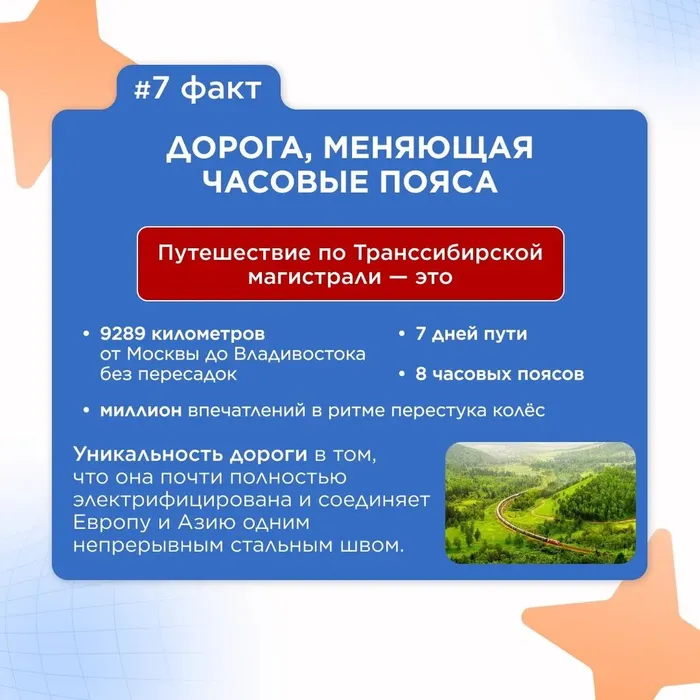 #7 факт

ДОРОГА, МЕНЯЮЩАЯ ЧАСОВЫЕ ПОЯСА

Путешествие по Транссибирской магистрали — это

• 9289 километров от Москвы до Владивостока без пересадок

• 7 дней пути

• 8 часовых поясов

• миллион впечатлений в ритме перестука колёс

Уникальность дороги в том, что она почти полностью электрифицирована и соединяет Европу и Азию одним непрерывным стальным швом.